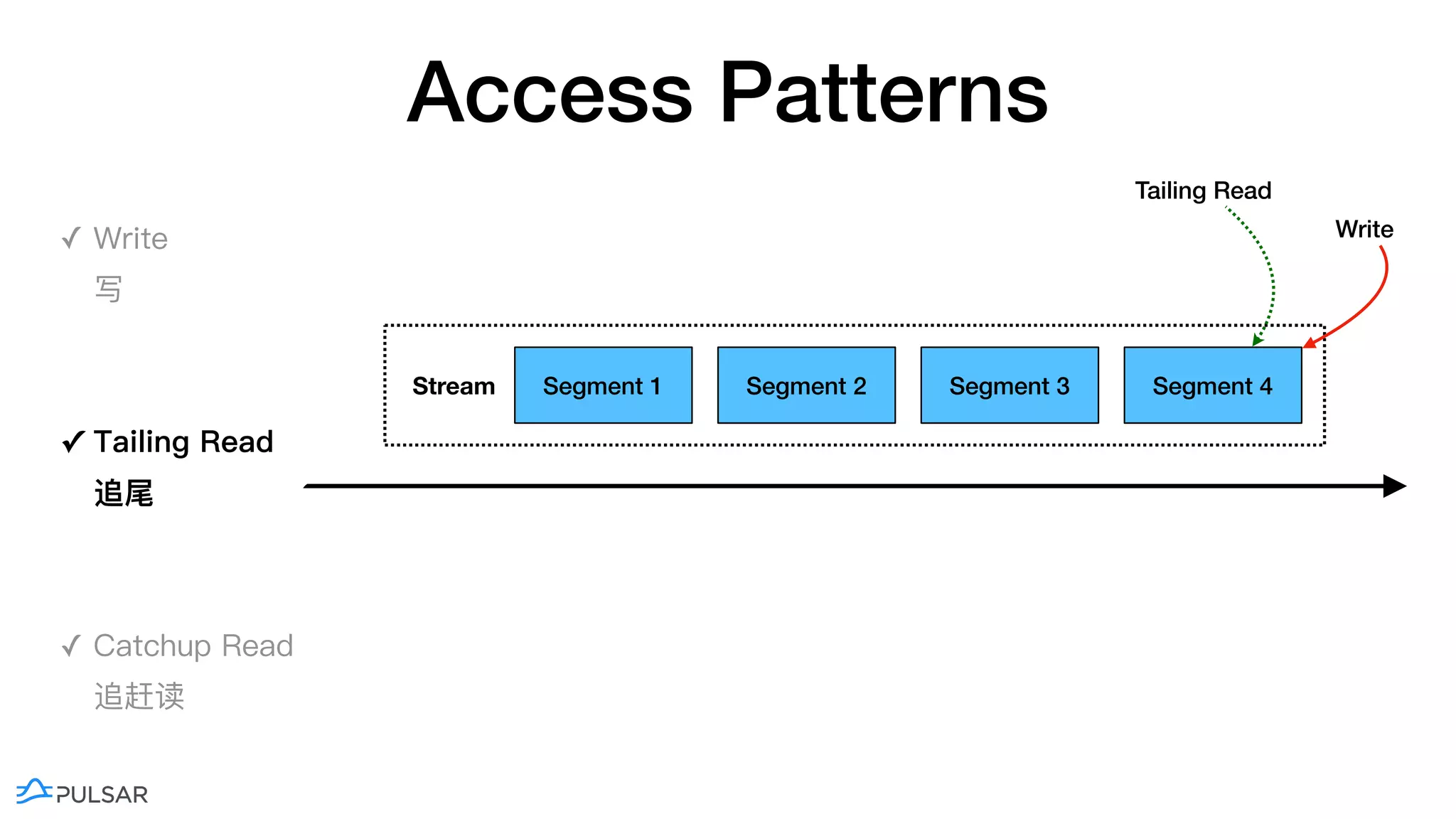 Access Patterns

✓ Write
写

✓ Tailing Read
追尾

✓ Catchup Read
追赶读

Tailing Read

Write

Stream

Segment 1

Segment 2

Segment 3

Segment 4

PULSAR